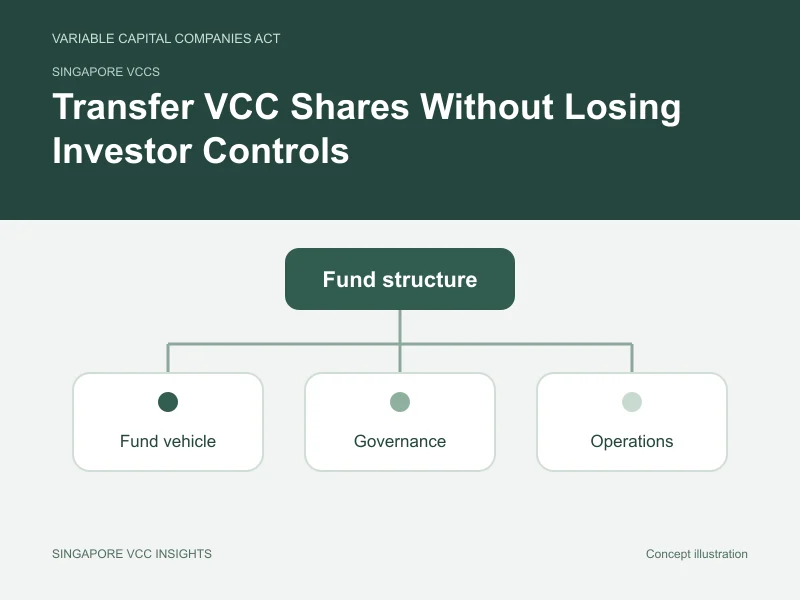 VARIABLE CAPITAL COMPANIES ACT

SINGAPORE VCCS

Transfer VCC Shares Without Losing Investor Controls

Fund structure

Fund vehicle

Governance

Operations

SINGAPORE VCC INSIGHTS

Concept illustration